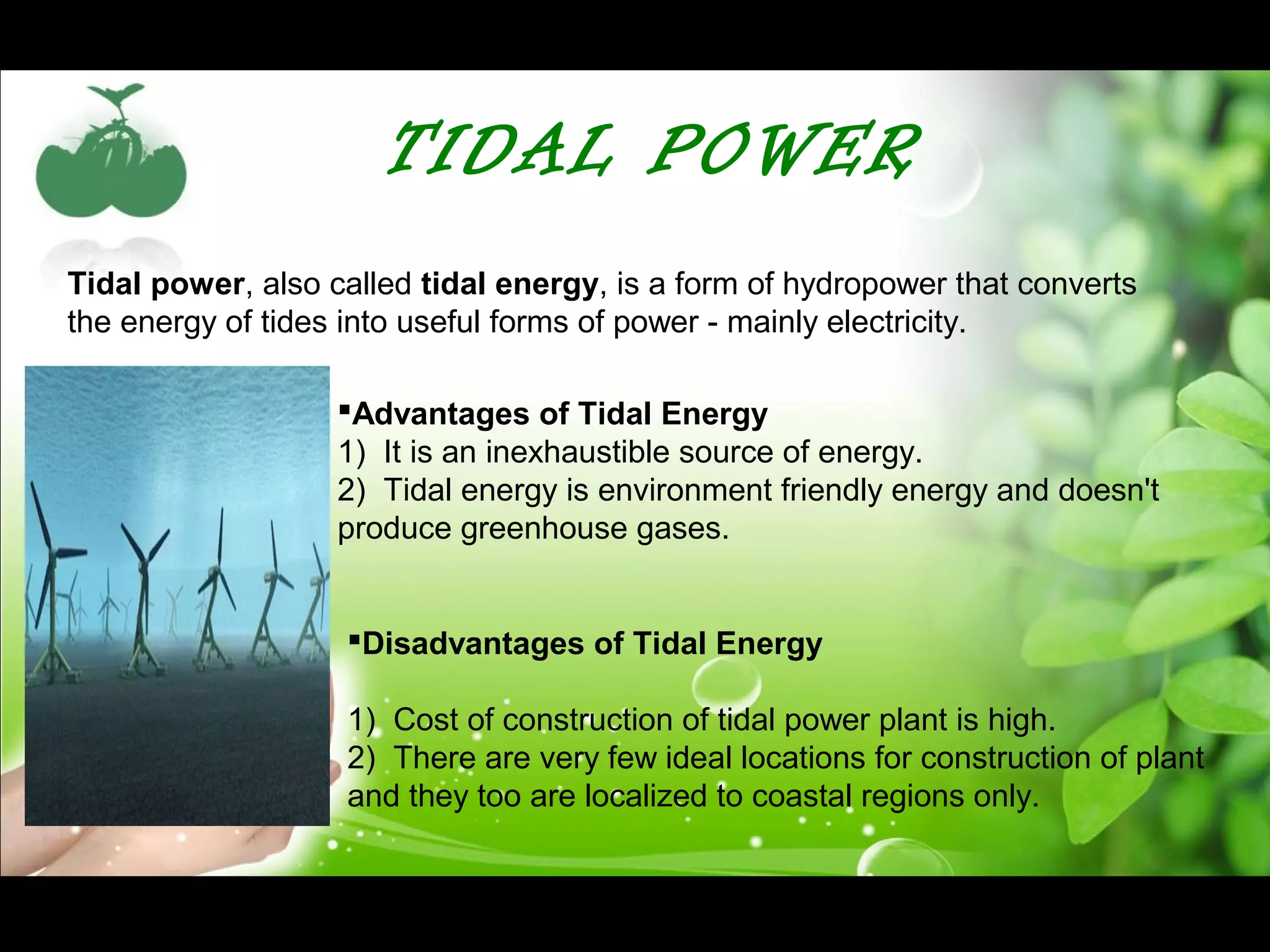 TIDAL POWER

Tidal power, also called tidal energy, is a form of hydropower that converts the energy of tides into useful forms of power - mainly electricity.

▪Advantages of Tidal Energy
1) It is an inexhaustible source of energy.
2) Tidal energy is environment friendly energy and doesn't produce greenhouse gases.

▪Disadvantages of Tidal Energy

1) Cost of construction of tidal power plant is high.
2) There are very few ideal locations for construction of plant and they too are localized to coastal regions only.